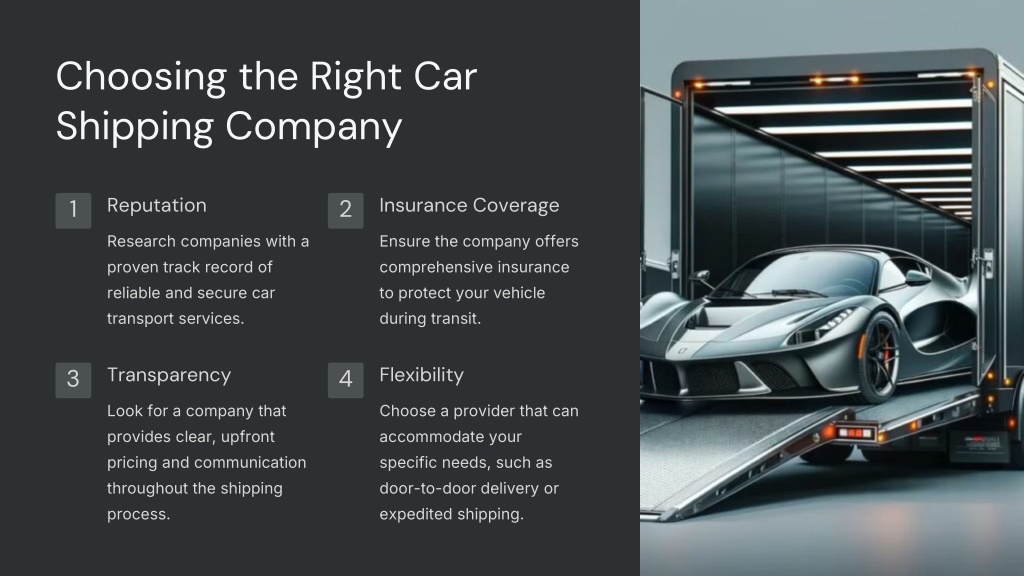 Choosing the Right Car Shipping Company

1 Reputation

Research companies with a proven track record of reliable and secure car transport services.

2 Insurance Coverage

Ensure the company offers comprehensive insurance to protect your vehicle during transit.

3 Transparency

Look for a company that provides clear, upfront pricing and communication throughout the shipping process.

4 Flexibility

Choose a provider that can accommodate your specific needs, such as door-to-door delivery or expedited shipping.